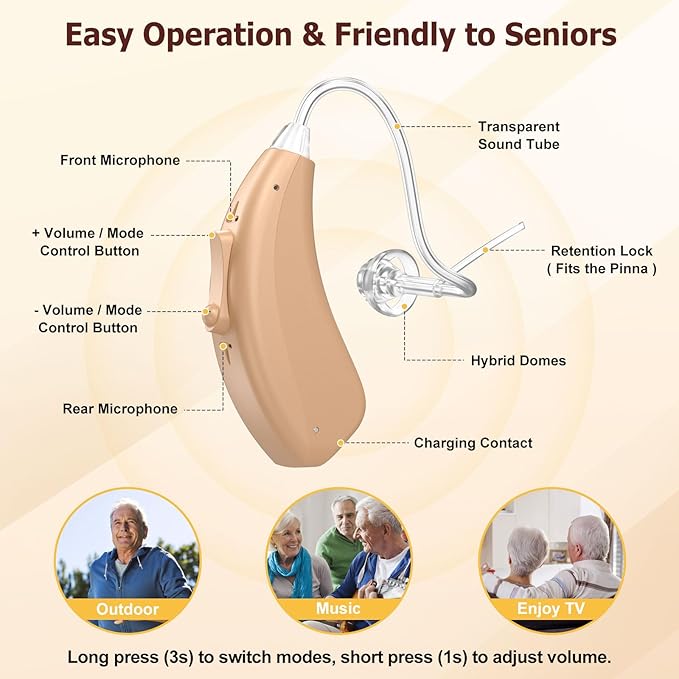 Easy Operation & Friendly to Seniors

Front Microphone

+ Volume / Mode Control Button

- Volume / Mode Control Button

Rear Microphone

Transparent Sound Tube

Retention Lock ( Fits the Pinna )

Hybrid Domes

Charging Contact

Outdoor

Music

Enjoy TV

Long press (3s) to switch modes, short press (1s) to adjust volume.